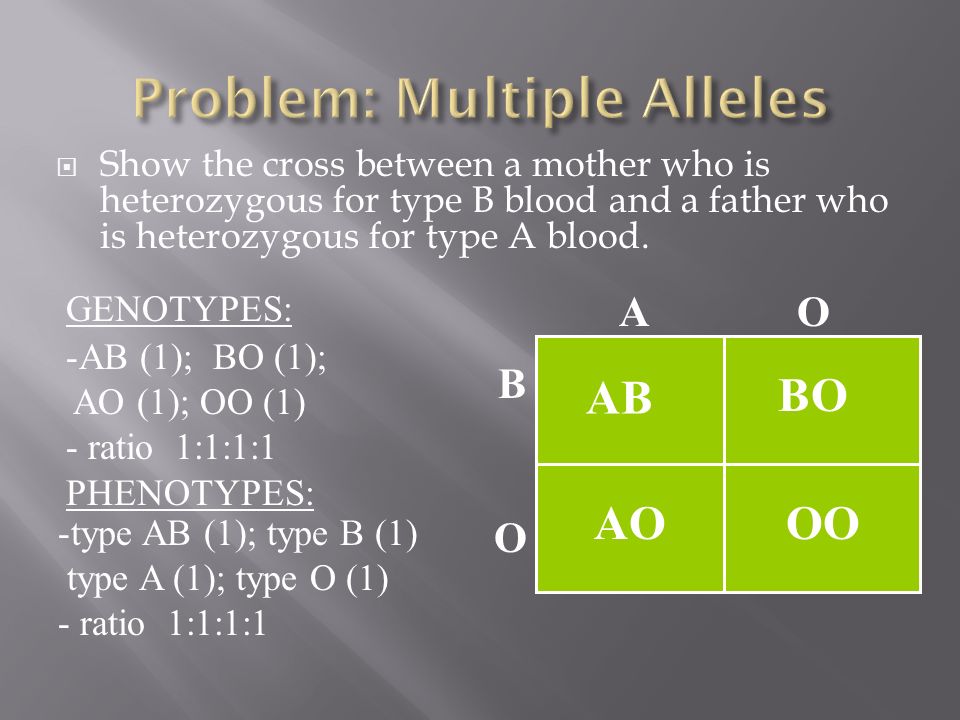 Problem: Multiple Alleles

Show the cross between a mother who is heterozygous for type B blood and a father who is heterozygous for type A blood.

GENOTYPES:
-AB (1); BO (1);
AO (1); OO (1)
- ratio 1:1:1:1
PHENOTYPES:
-type AB (1); type B (1)
type A (1); type O (1)
- ratio 1:1:1:1

| | A | O |
|---|---|---|
| B | AB | BO |
| O | AO | OO |